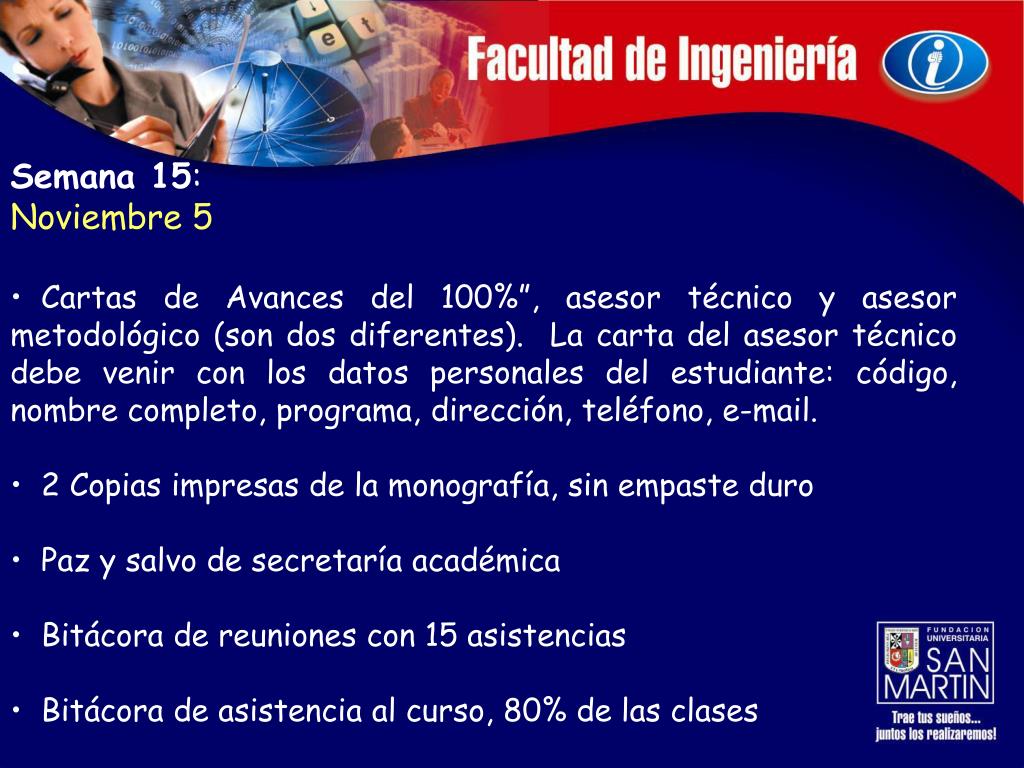 Facultad de Ingeniería

Semana 15:
Noviembre 5

• Cartas de Avances del 100%”, asesor técnico y asesor metodológico (son dos diferentes). La carta del asesor técnico debe venir con los datos personales del estudiante: código, nombre completo, programa, dirección, teléfono, e-mail.

• 2 Copias impresas de la monografía, sin empaste duro

• Paz y salvo de secretaría académica

• Bitácora de reuniones con 15 asistencias

• Bitácora de asistencia al curso, 80% de las clases

FUNDACION UNIVERSITARIA SAN MARTIN
Trae tus sueños... juntos los realizaremos!